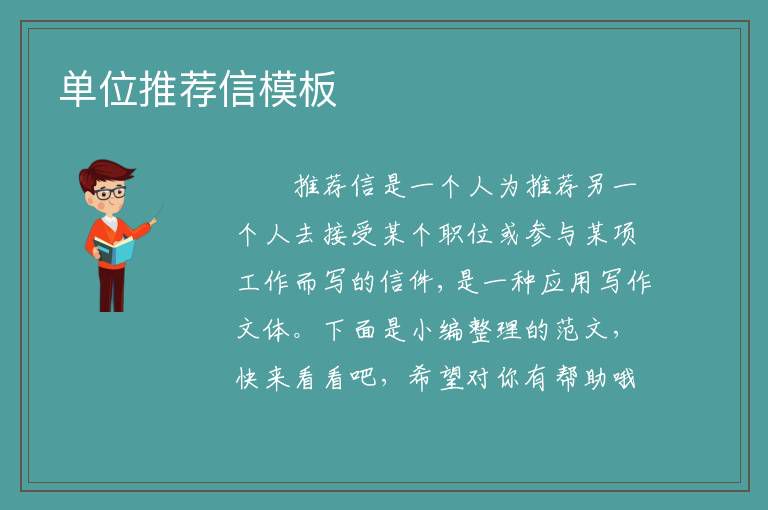 单位推荐信模板

推荐信是一个人为推荐另一个人去接受某个职位或参与某项工作而写的信件，是一种应用写作文体。下面是小编整理的范文，快来看看吧，希望对你有帮助哦